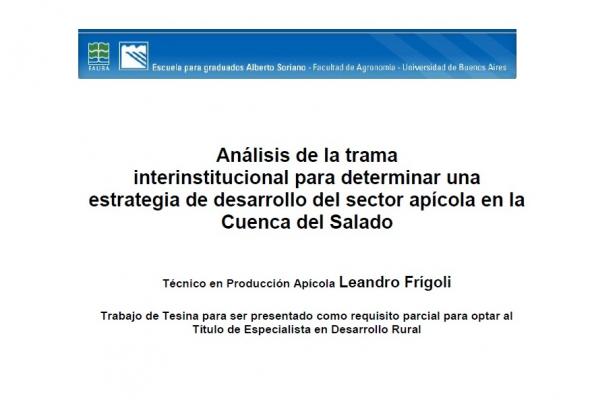 FAUBA

Escuela para graduados Alberto Soriano - Facultad de Agronomía - Universidad de Buenos Aires

Análisis de la trama interinstitucional para determinar una estrategia de desarrollo del sector apícola en la Cuenca del Salado

Técnico en Producción Apícola Leandro Frígoli

Trabajo de Tesina para ser presentado como requisito parcial para optar al Título de Especialista en Desarrollo Rural